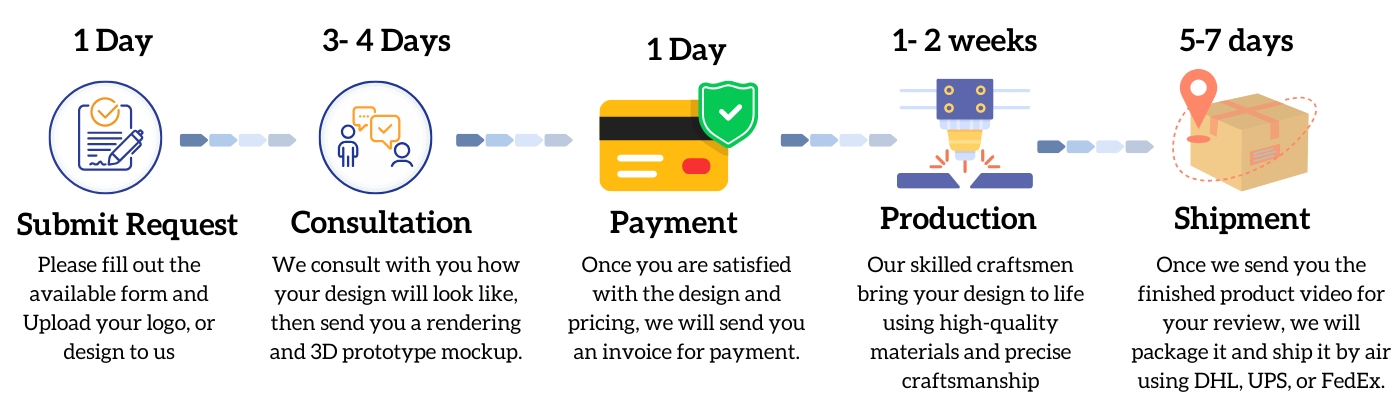 1 Day

Submit Request

Please fill out the available form and Upload your logo, or design to us

3- 4 Days

Consultation

We consult with you how your design will look like, then send you a rendering and 3D prototype mockup.

1 Day

Payment

Once you are satisfied with the design and pricing, we will send you an invoice for payment.

1- 2 weeks

Production

Our skilled craftsmen bring your design to life using high-quality materials and precise craftsmanship

5-7 days

Shipment

Once we send you the finished product video for your review, we will package it and ship it by air using DHL, UPS, or FedEx.